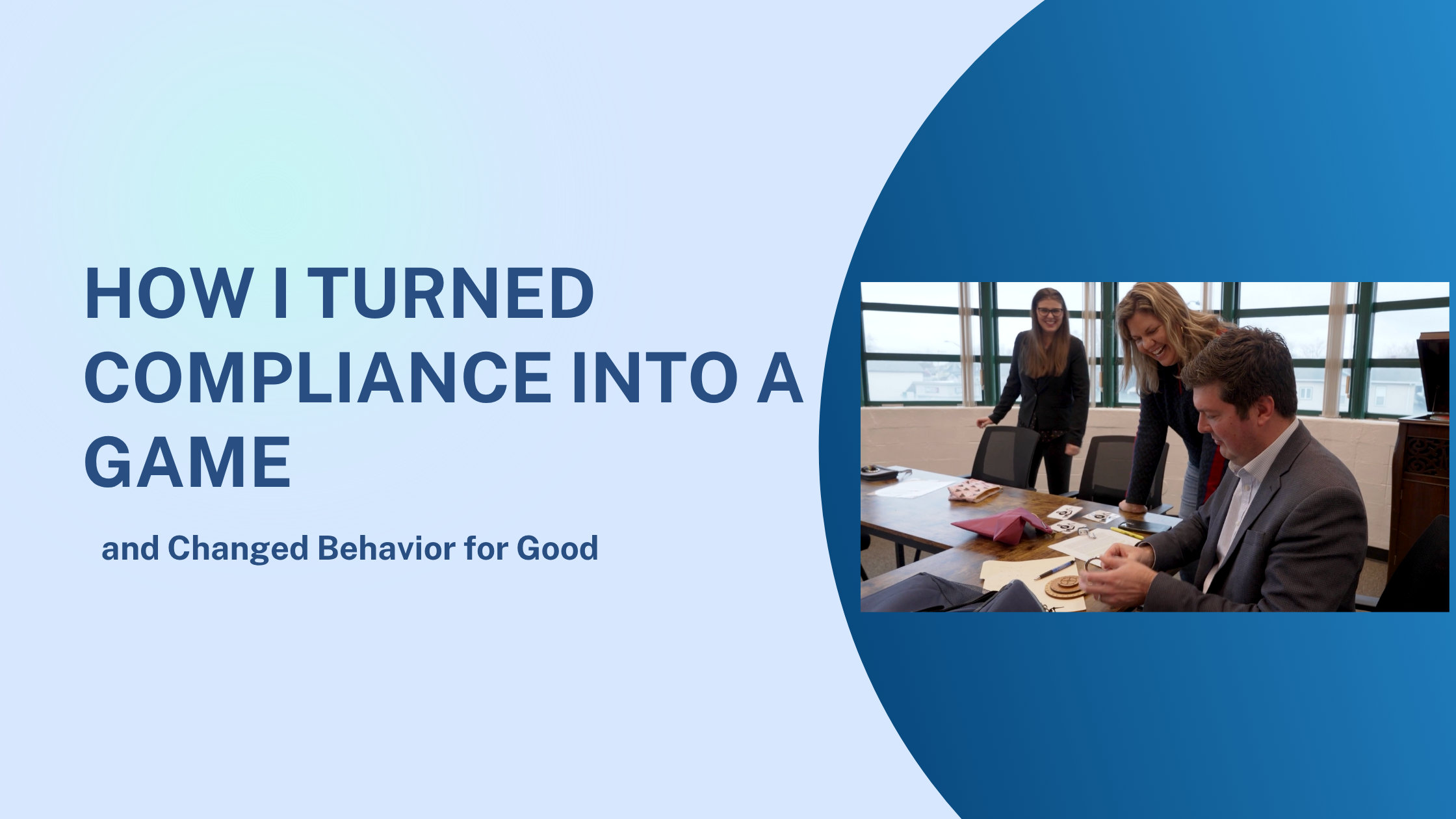 HOW I TURNED COMPLIANCE INTO A GAME

and Changed Behavior for Good